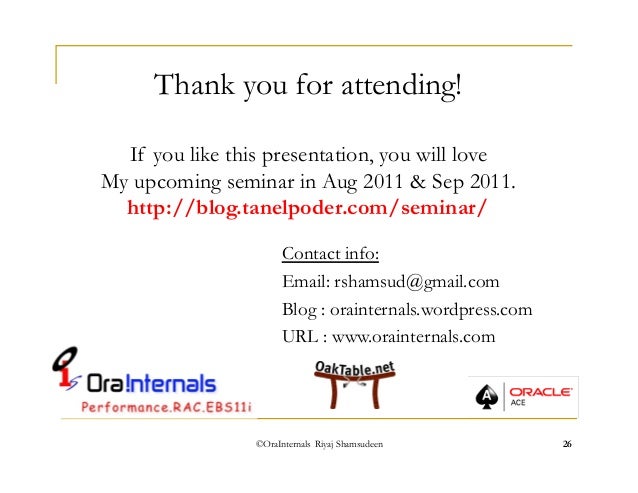 Thank you for attending!

If you like this presentation, you will love
My upcoming seminar in Aug 2011 & Sep 2011.
http://blog.tanelpoder.com/seminar/

Contact info:
Email: rshamsud@gmail.com
Blog : orainternals.wordpress.com
URL : www.orainternals.com

Ora!nternals
Performance.RAC.EBS11i

OakTable.net

ORACLE
ACE

©OraInternals Riyaj Shamsudeen

26